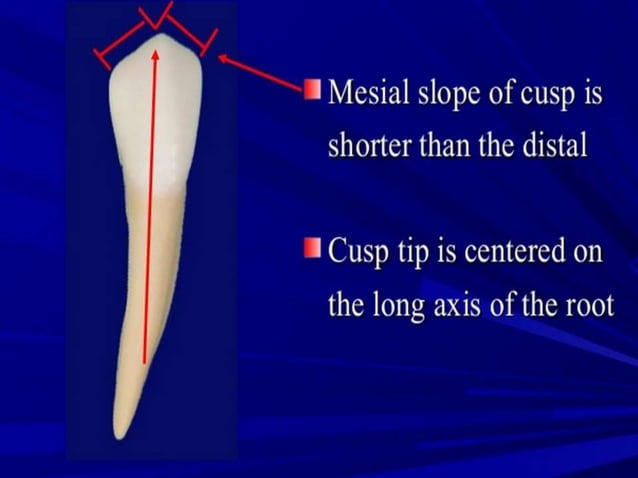 Mesial slope of cusp is shorter than the distal

Cusp tip is centered on the long axis of the root